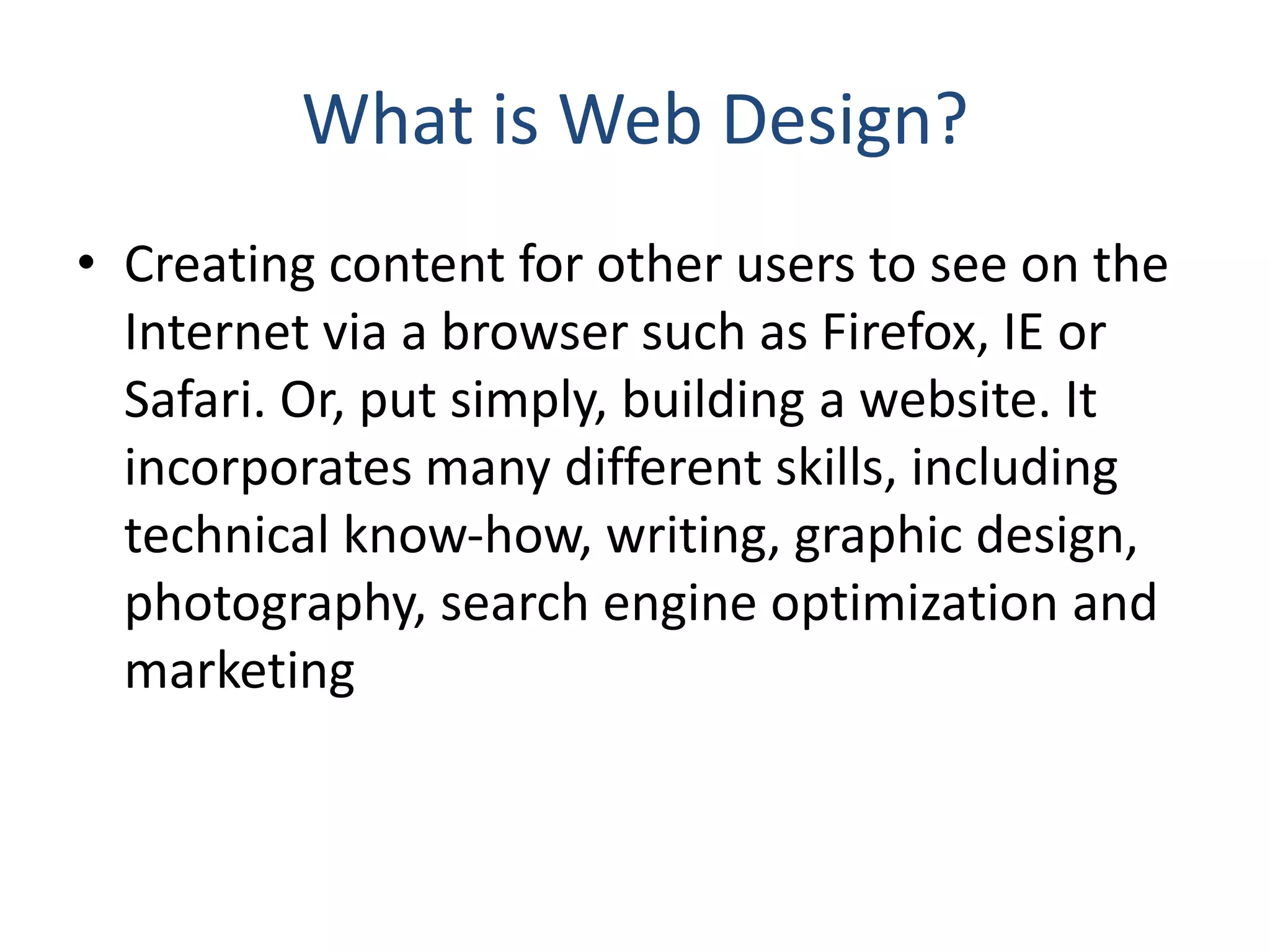 What is Web Design?

• Creating content for other users to see on the Internet via a browser such as Firefox, IE or Safari. Or, put simply, building a website. It incorporates many different skills, including technical know-how, writing, graphic design, photography, search engine optimization and marketing